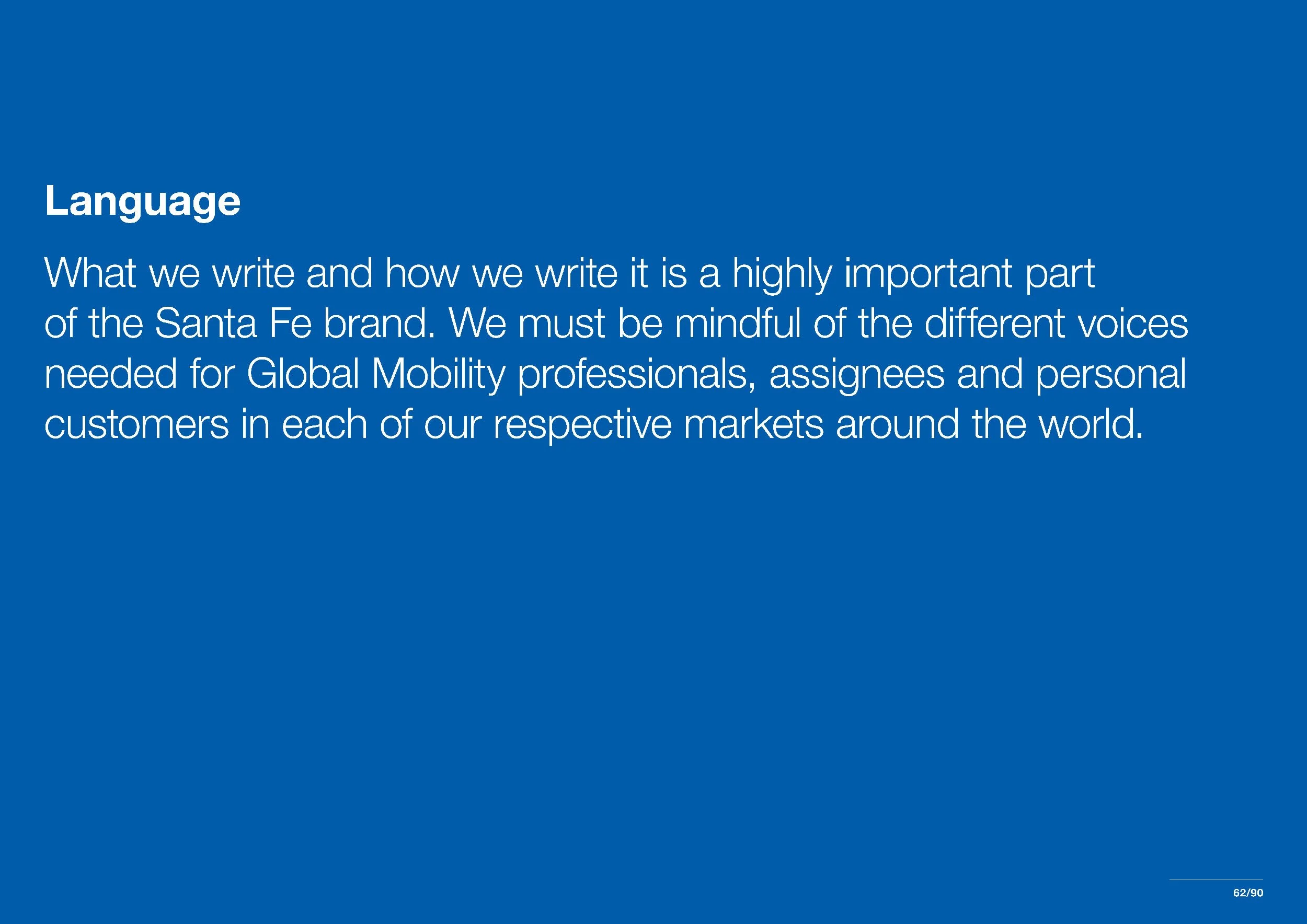 Language

What we write and how we write it is a highly important part of the Santa Fe brand. We must be mindful of the different voices needed for Global Mobility professionals, assignees and personal customers in each of our respective markets around the world.

62/90